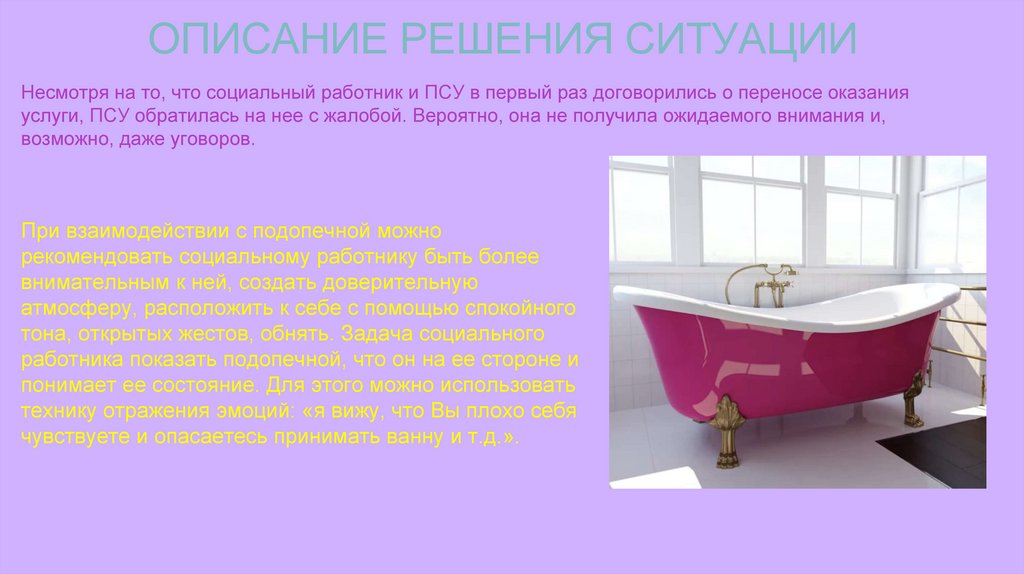 ОПИСАНИЕ РЕШЕНИЯ СИТУАЦИИ

Несмотря на то, что социальный работник и ПСУ в первый раз договорились о переносе оказания услуги, ПСУ обратилась на нее с жалобой. Вероятно, она не получила ожидаемого внимания и, возможно, даже уговоров.

При взаимодействии с подопечной можно рекомендовать социальному работнику быть более внимательным к ней, создать доверительную атмосферу, расположить к себе с помощью спокойного тона, открытых жестов, обнять. Задача социального работника показать подопечной, что он на ее стороне и понимает ее состояние. Для этого можно использовать технику отражения эмоций: «я вижу, что Вы плохо себя чувствуете и опасаетесь принимать ванну и т.д.».